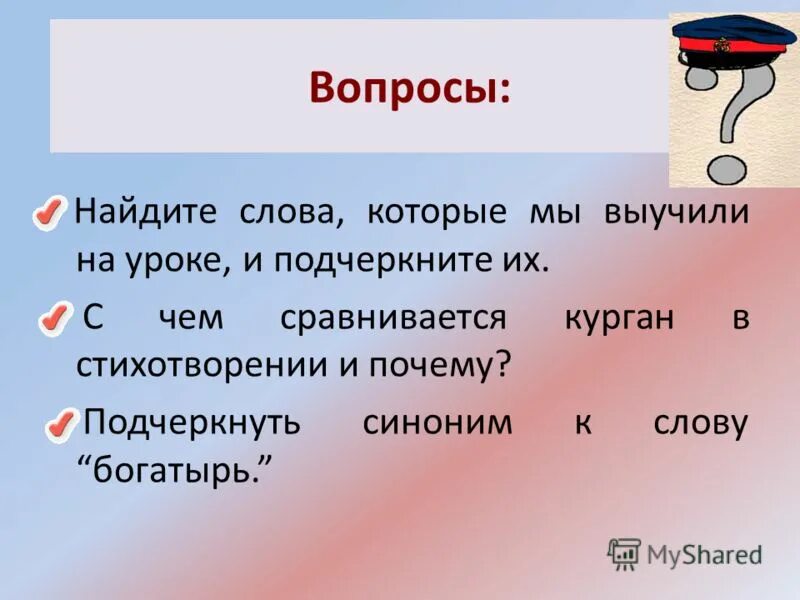 Вопросы:

Найдите слова, которые мы выучили на уроке, и подчеркните их.

С чем сравнивается курган в стихотворении и почему?

Подчеркнуть синоним к слову “богатырь.”

MyShared